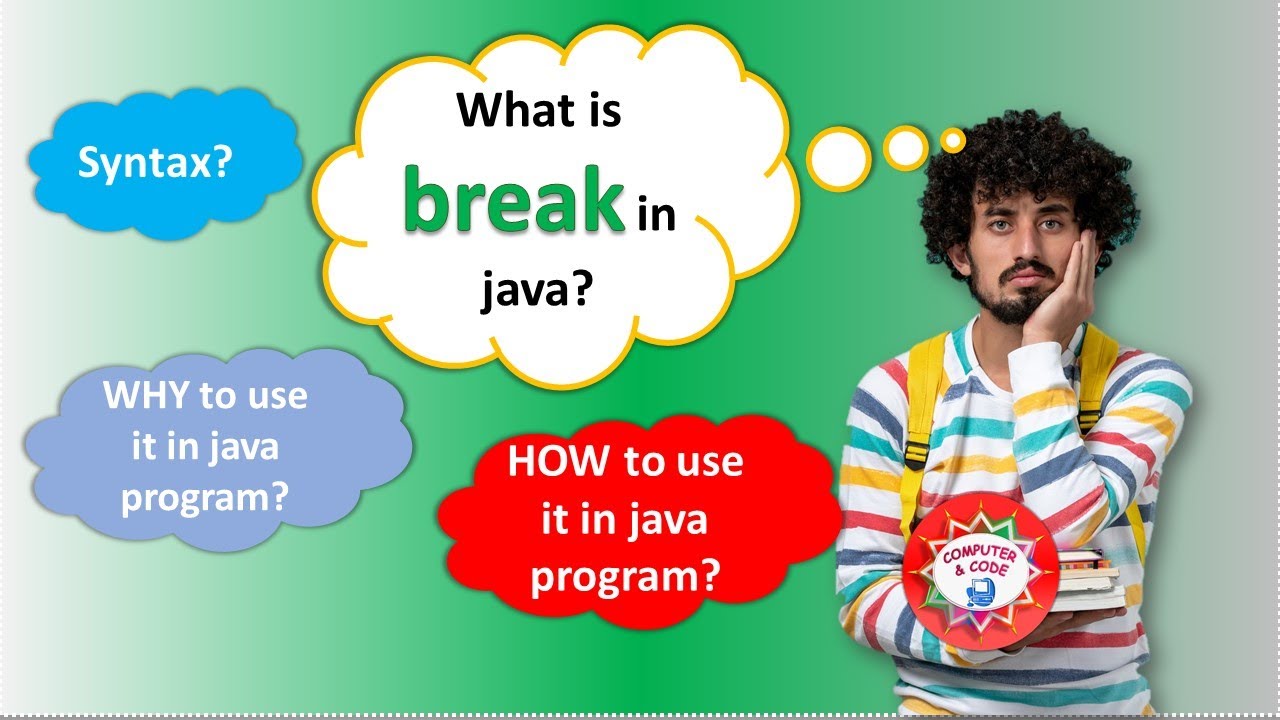 Syntax?

What is break in java?

WHY to use it in java program?

HOW to use it in java program?

COMPUTER & CODE